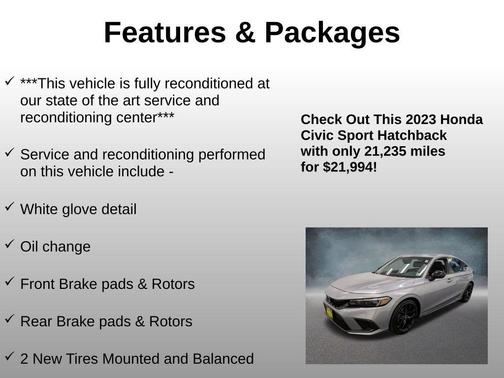 Features & Packages

✓ ***This vehicle is fully reconditioned at our state of the art service and reconditioning center***

✓ Service and reconditioning performed on this vehicle include -

✓ White glove detail

✓ Oil change

✓ Front Brake pads & Rotors

✓ Rear Brake pads & Rotors

✓ 2 New Tires Mounted and Balanced

Check Out This 2023 Honda Civic Sport Hatchback with only 21,235 miles for $21,994!